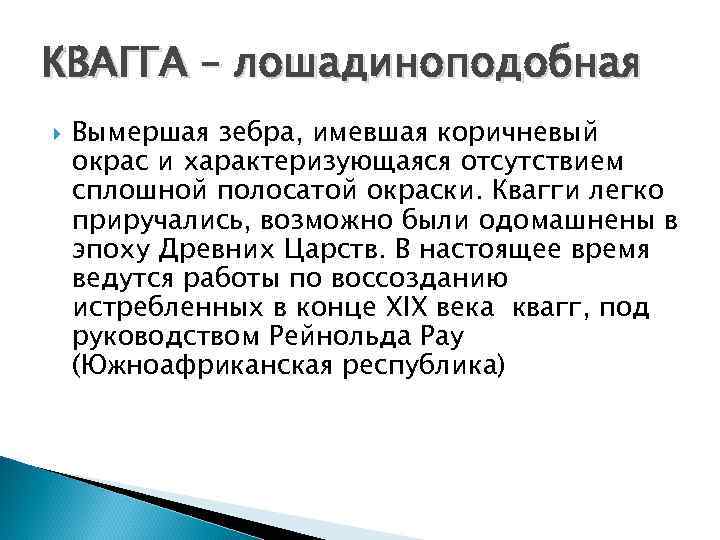 КВАГГА – лошадиноподобная

Вымершая зебра, имевшая коричневый окрас и характеризующаяся отсутствием сплошной полосатой окраски. Квагги легко приручались, возможно были одомашнены в эпоху Древних Царств. В настоящее время ведутся работы по воссозданию истребленных в конце XIX века квагг, под руководством Рейнольда Рау (Южноафриканская республика)